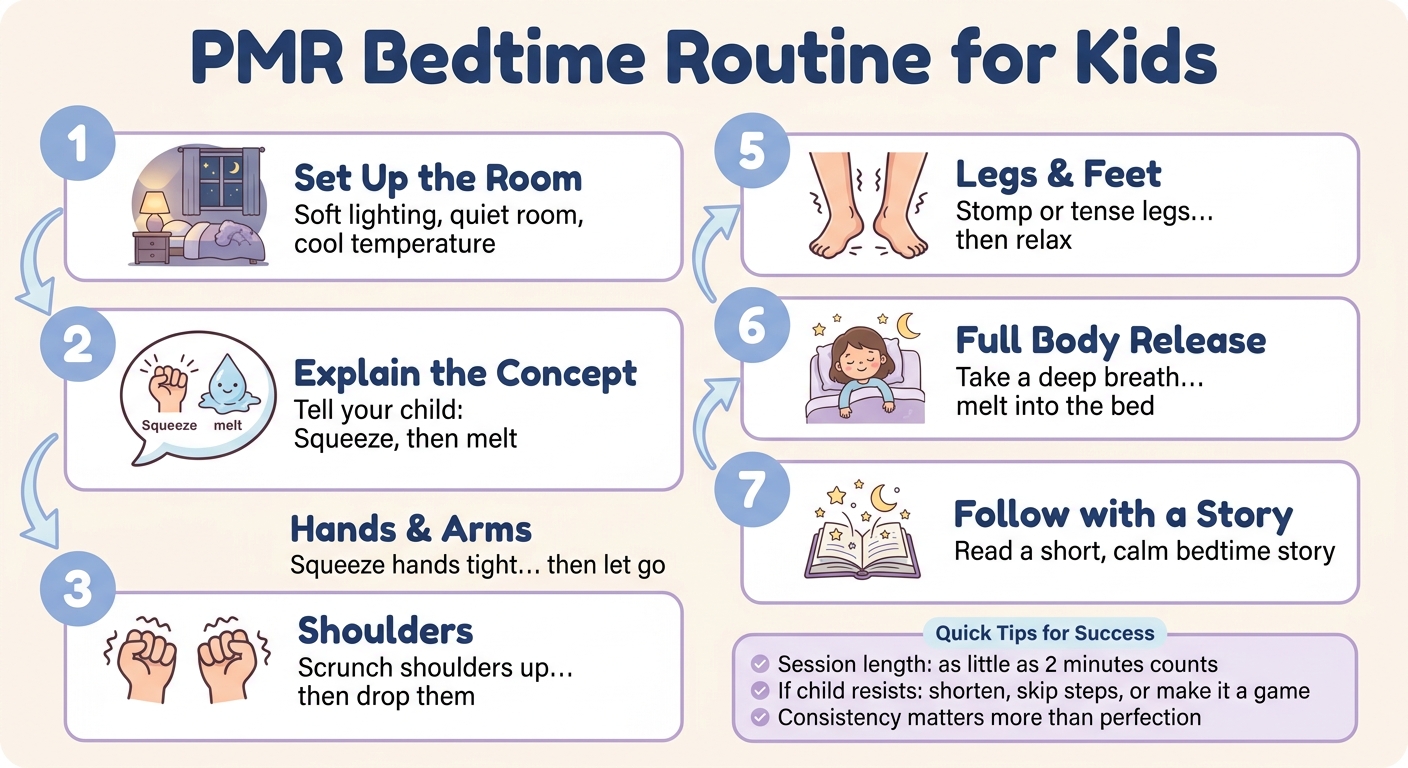 PMR Bedtime Routine for Kids

1

Set Up the Room
Soft lighting, quiet room, cool temperature

2

Squeeze melt

Explain the Concept
Tell your child:
Squeeze, then melt

Hands & Arms
Squeeze hands tight… then let go

3

Shoulders
Scrunch shoulders up… then drop them

5

Legs & Feet
Stomp or tense legs… then relax

6

Full Body Release
Take a deep breath… melt into the bed

7

Follow with a Story
Read a short, calm bedtime story

Quick Tips for Success
Session length: as little as 2 minutes counts
If child resists: shorten, skip steps, or make it a game
Consistency matters more than perfection